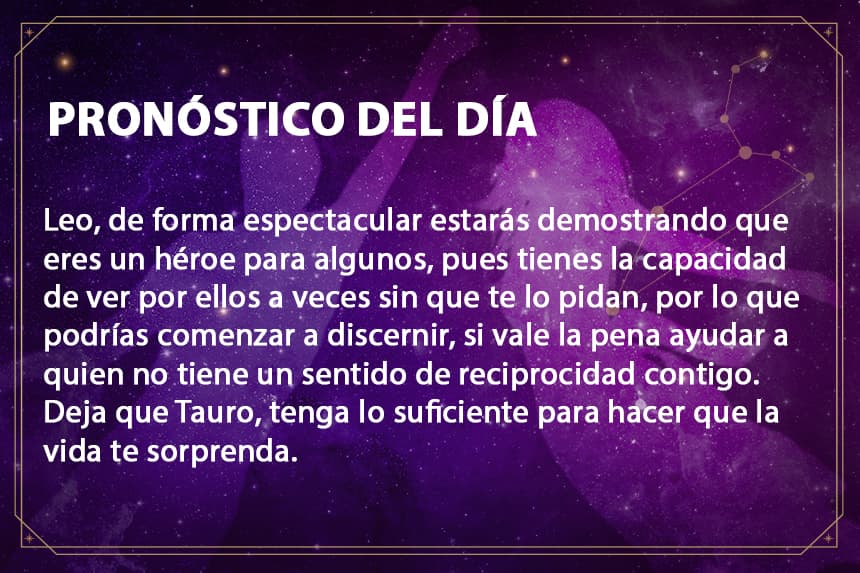 PRONÓSTICO DEL DÍA

Leo, de forma espectacular estarás demostrando que eres un héroe para algunos, pues tienes la capacidad de ver por ellos a veces sin que te lo pidan, por lo que podrías comenzar a discernir, si vale la pena ayudar a quien no tiene un sentido de reciprocidad contigo. Deja que Tauro, tenga lo suficiente para hacer que la vida te sorprenda.